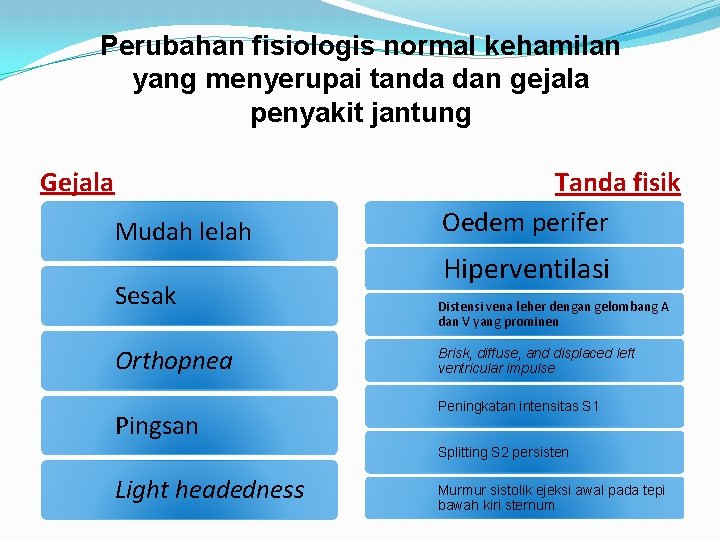 Perubahan fisiologis normal kehamilan yang menyerupai tanda dan gejala penyakit jantung

Gejala

Mudah lelah

Sesak

Orthopnea

Pingsan

Light headedness

Tanda fisik

Oedem perifer

Hiperventilasi

Distensi vena leher dengan gelombang A dan V yang prominen

Brisk, diffuse, and displaced left ventricular impulse

Peningkatan intensitas S1

Splitting S2 persisten

Murmur sistolik ejeksi awal pada tepi bawah kiri sternum